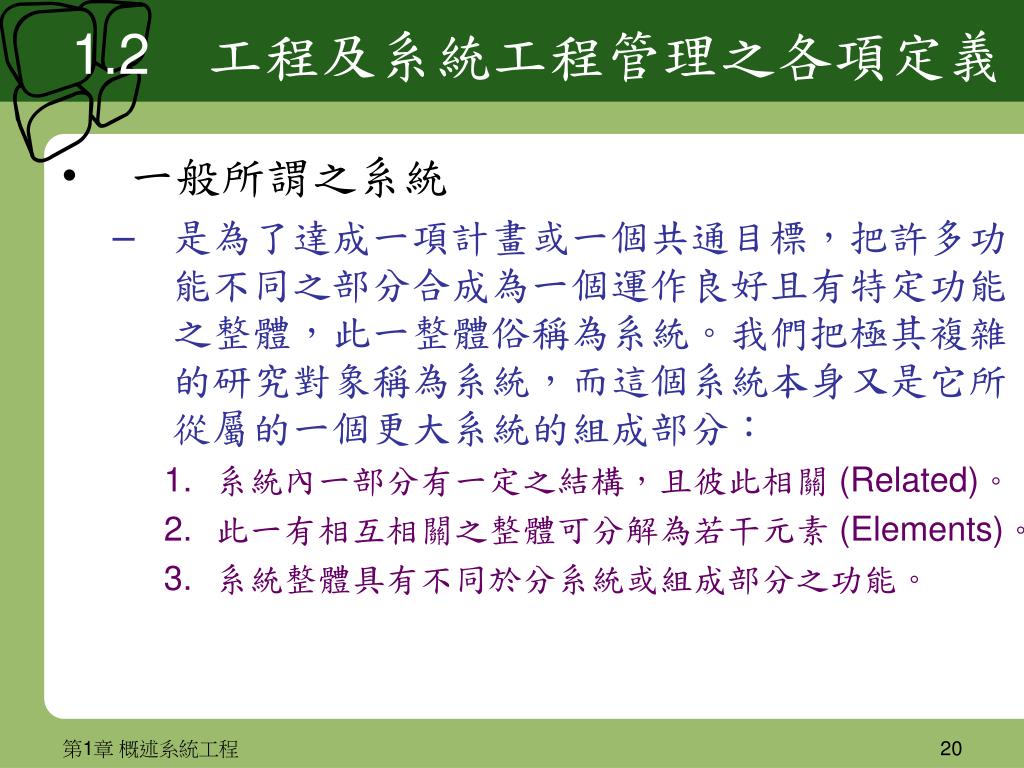 1.2 工程及系統工程管理之各項定義

• 一般所謂之系統

– 是為了達成一項計畫或一個共通目標，把許多功能不同之部分合成為一個運作良好且有特定功能之整體，此一整體俗稱為系統。我們把極其複雜的研究對象稱為系統，而這個系統本身又是它所從屬的一個更大系統的組成部分：

1. 系統內一部分有一定之結構，且彼此相關 (Related)。
2. 此一有相互相關之整體可分解為若干元素 (Elements)。
3. 系統整體具有不同於分系統或組成部分之功能。

第1章 概述系統工程

20